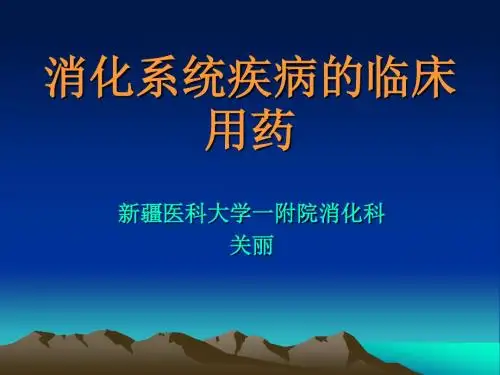 消化系统疾病的临床用药

新疆医科大学一附院消化科
关丽